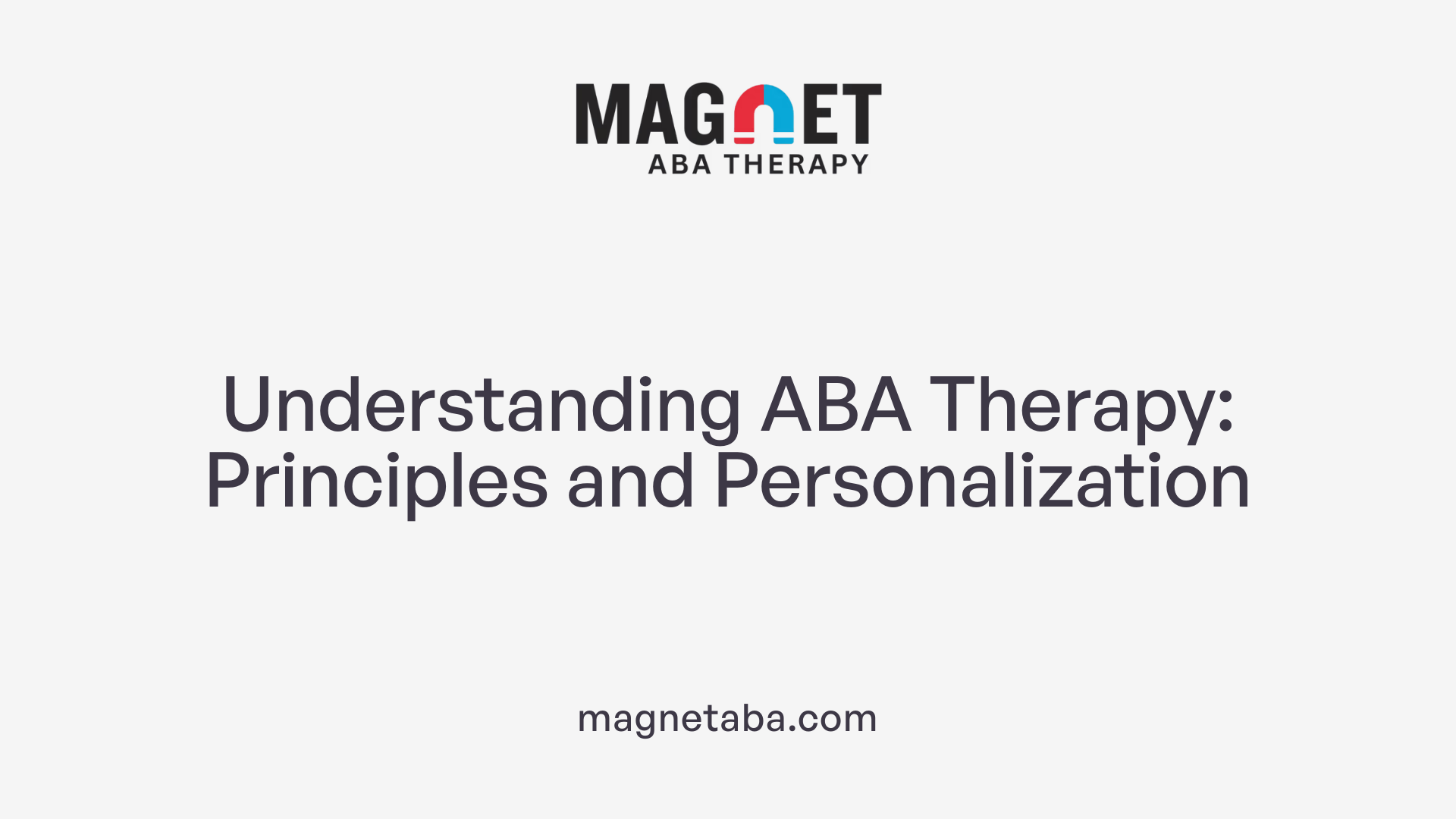 MAGNET
ABA THERAPY

Understanding ABA Therapy: Principles and Personalization

magnetaba.com